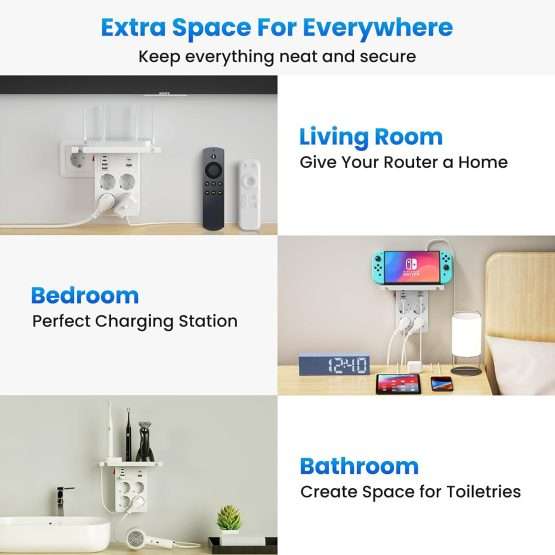 Extra Space For Everywhere
Keep everything neat and secure

Living Room
Give Your Router a Home

Bedroom
Perfect Charging Station

12:40

Bathroom
Create Space for Toiletries